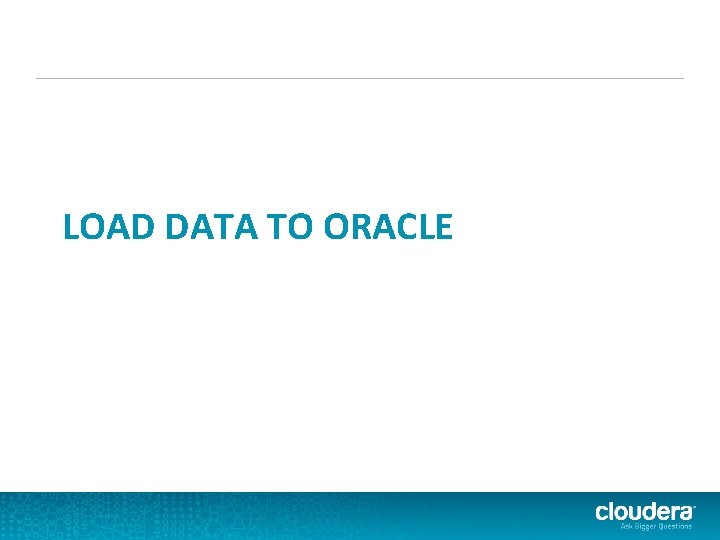 LOAD DATA TO ORACLE

cloudera
Ask Bigger Questions